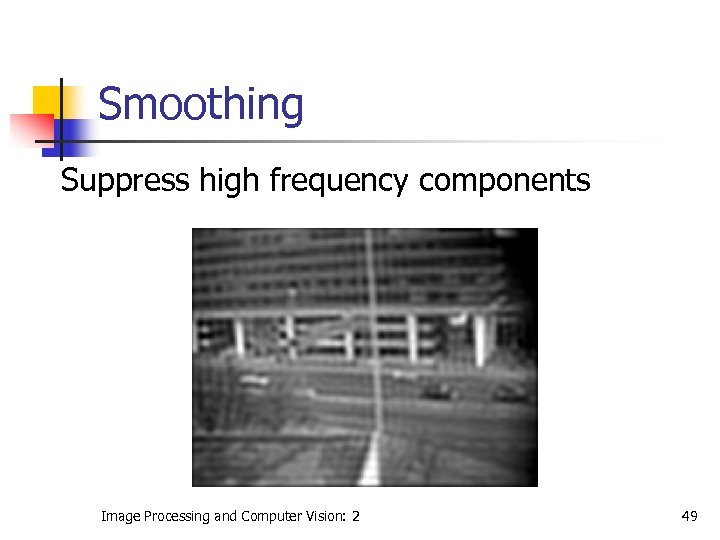 Smoothing

Suppress high frequency components

Image Processing and Computer Vision: 2

49